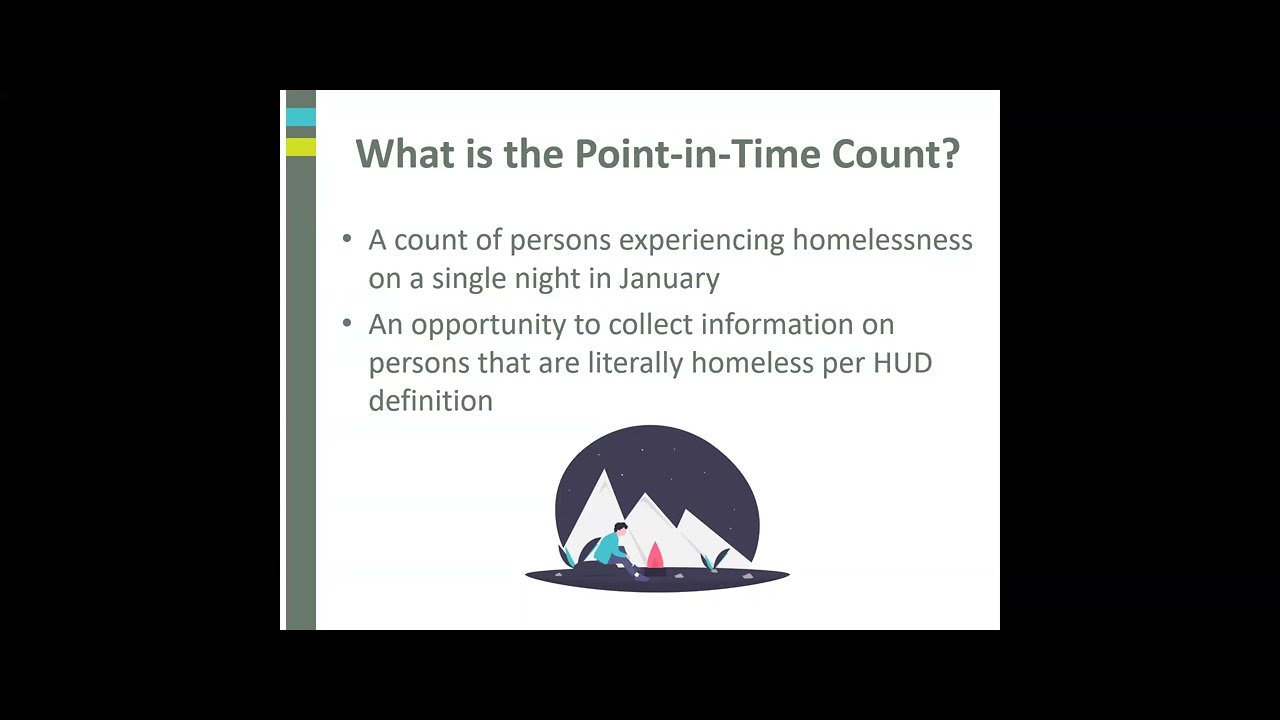 What is the Point-in-Time Count?

• A count of persons experiencing homelessness on a single night in January

• An opportunity to collect information on persons that are literally homeless per HUD definition